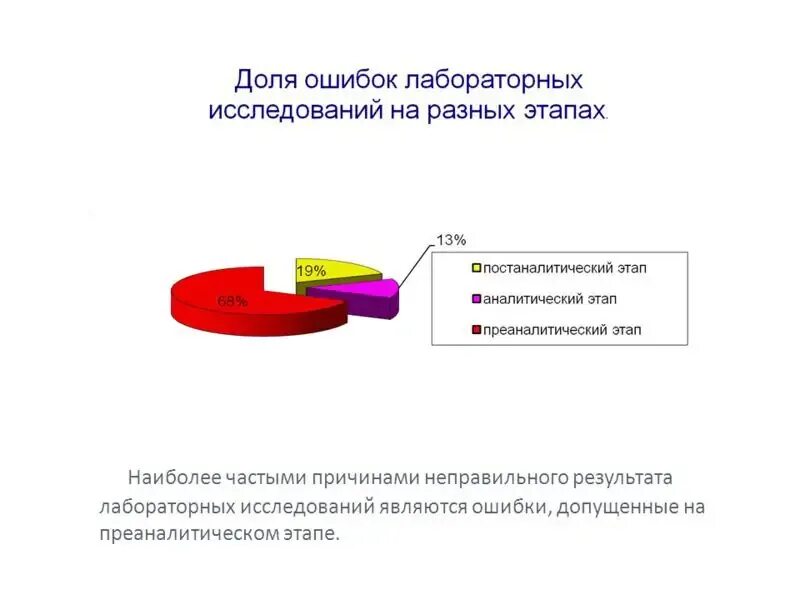 Доля ошибок лабораторных исследований на разных этапах.

13%

19%

68%

постаналитический этап

аналитический этап

преаналитический этап

Наиболее частыми причинами неправильного результата лабораторных исследований являются ошибки, допущенные на преаналитическом этапе.